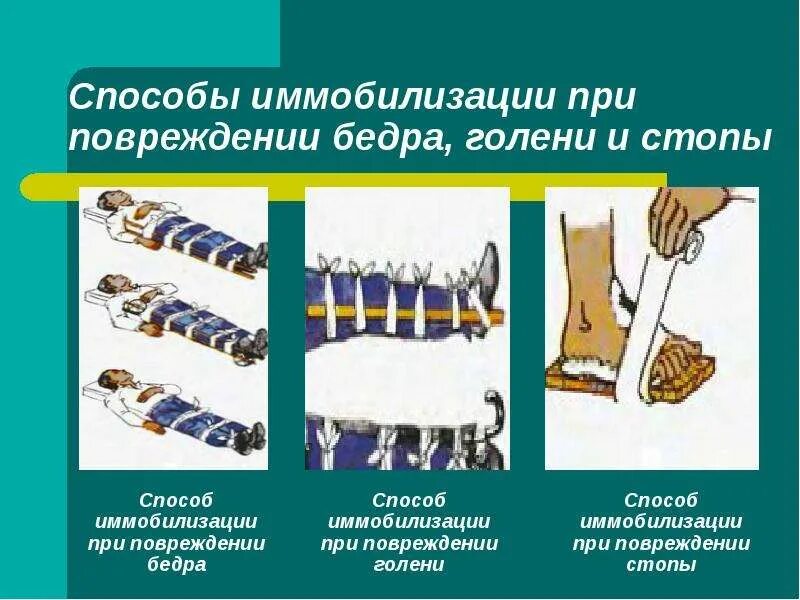 Способы иммобилизации при повреждении бедра, голени и стопы

Способ иммобилизации при повреждении бедра

Способ иммобилизации при повреждении голени

Способ иммобилизации при повреждении стопы